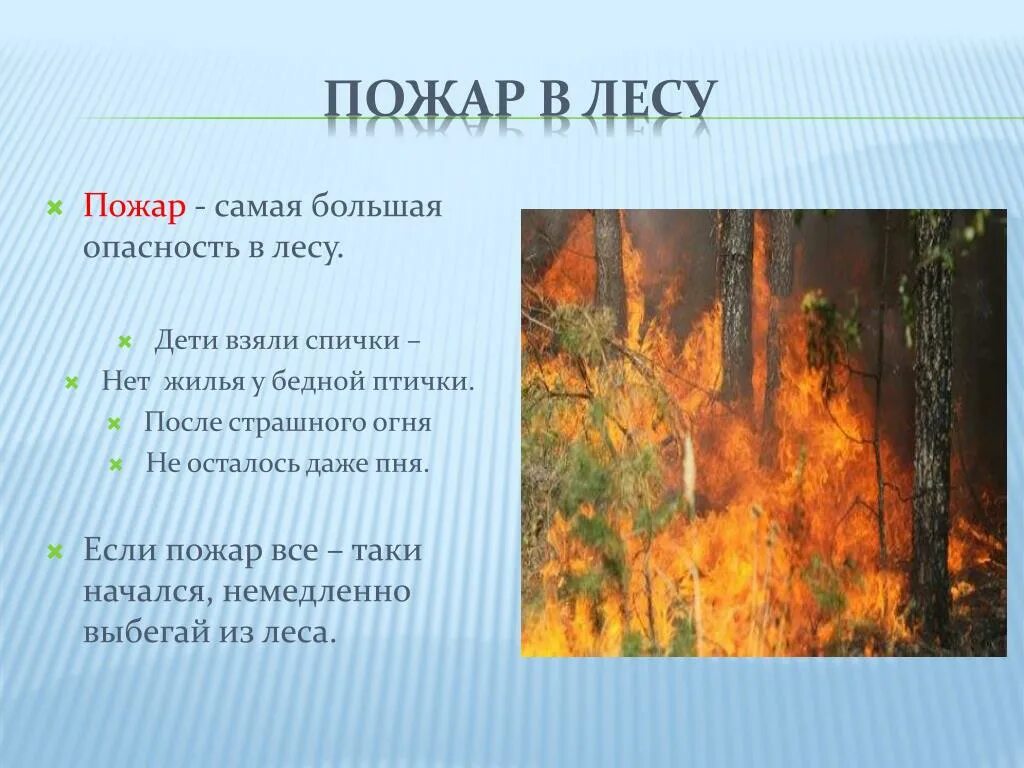 ПОЖАР В ЛЕСУ

Пожар - самая большая опасность в лесу.

Дети взяли спички –

Нет жилья у бедной птички.

После страшного огня

Не осталось даже пня.

Если пожар все – таки начался, немедленно выбегай из леса.